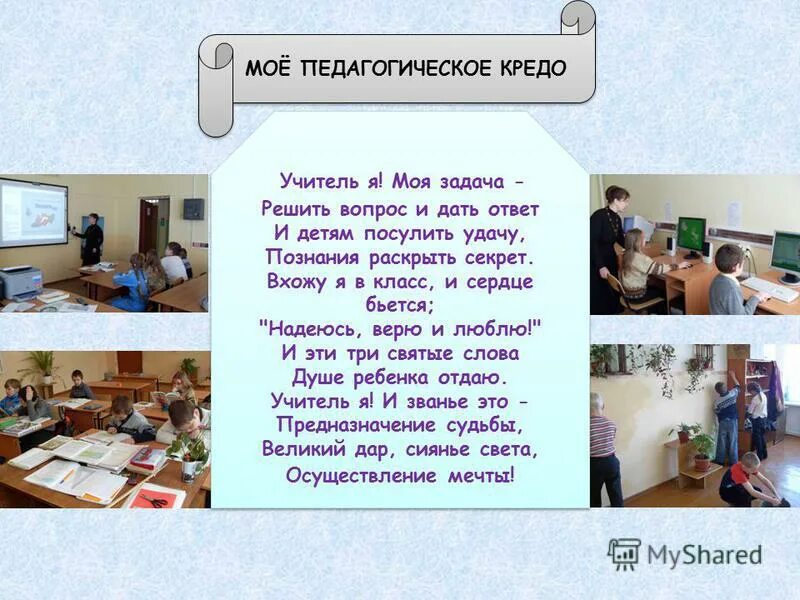 МОЁ ПЕДАГОГИЧЕСКОЕ КРЕДО

Учитель я! Моя задача -
Решить вопрос и дать ответ
И детям посулить удачу,
Познания раскрыть секрет.
Вхожу я в класс, и сердце бьется;
"Надеюсь, верю и люблю!"
И эти три святые слова
Душе ребенка отдаю.
Учитель я! И званье это -
Предназначение судьбы,
Великий дар, сиянье света,
Осуществление мечты!

MyShared